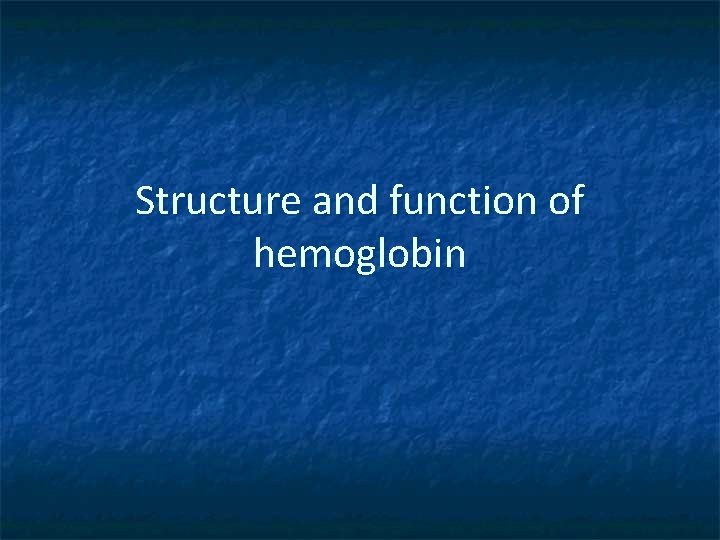 Structure and function of hemoglobin